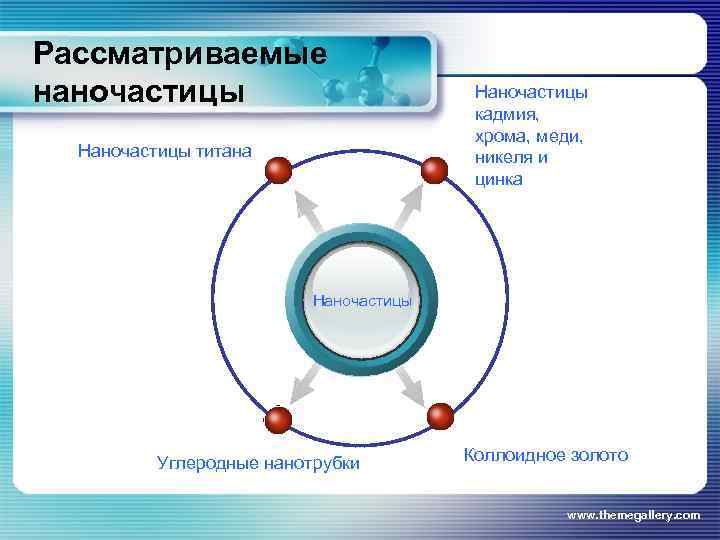 Рассматриваемые наночастицы

Наночастицы титана

Наночастицы кадмия, хрома, меди, никеля и цинка

Наночастицы

Углеродные нанотрубки

Коллоидное золото

www.themegallery.com